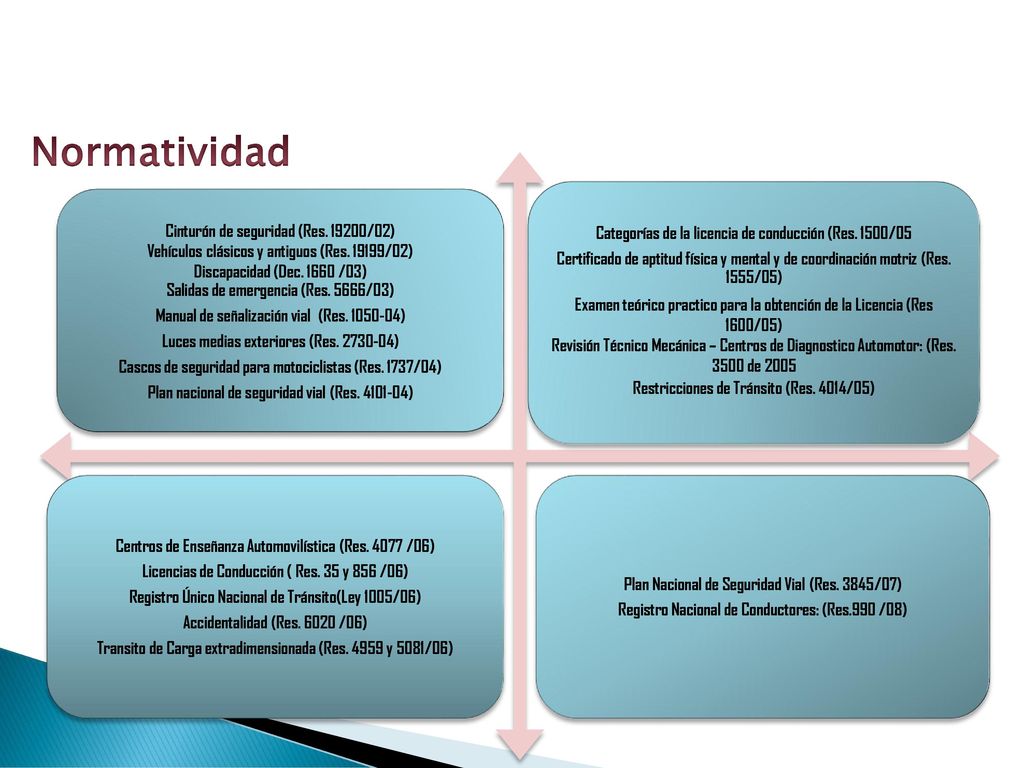 Normatividad

Cinturón de seguridad (Res. 19200/02)
Vehículos clásicos y antiguos (Res. 19199/02)
Discapacidad (Dec. 1660 /03)
Salidas de emergencia (Res. 5666/03)
Manual de señalización vial (Res. 1050-04)
Luces medias exteriores (Res. 2730-04)
Cascos de seguridad para motociclistas (Res. 1737/04)
Plan nacional de seguridad vial (Res. 4101-04)

Categorías de la licencia de conducción (Res. 1500/05
Certificado de aptitud física y mental y de coordinación motriz (Res. 1555/05)
Examen teórico practico para la obtención de la Licencia (Res 1600/05)
Revisión Técnico Mecánica – Centros de Diagnostico Automotor: (Res. 3500 de 2005
Restricciones de Tránsito (Res. 4014/05)

Centros de Enseñanza Automovilística (Res. 4077 /06)
Licencias de Conducción ( Res. 35 y 856 /06)
Registro Único Nacional de Tránsito(Ley 1005/06)
Accidentalidad (Res. 6020 /06)
Transito de Carga extradimensionada (Res. 4959 y 5081/06)

Plan Nacional de Seguridad Vial (Res. 3845/07)
Registro Nacional de Conductores: (Res.990 /08)